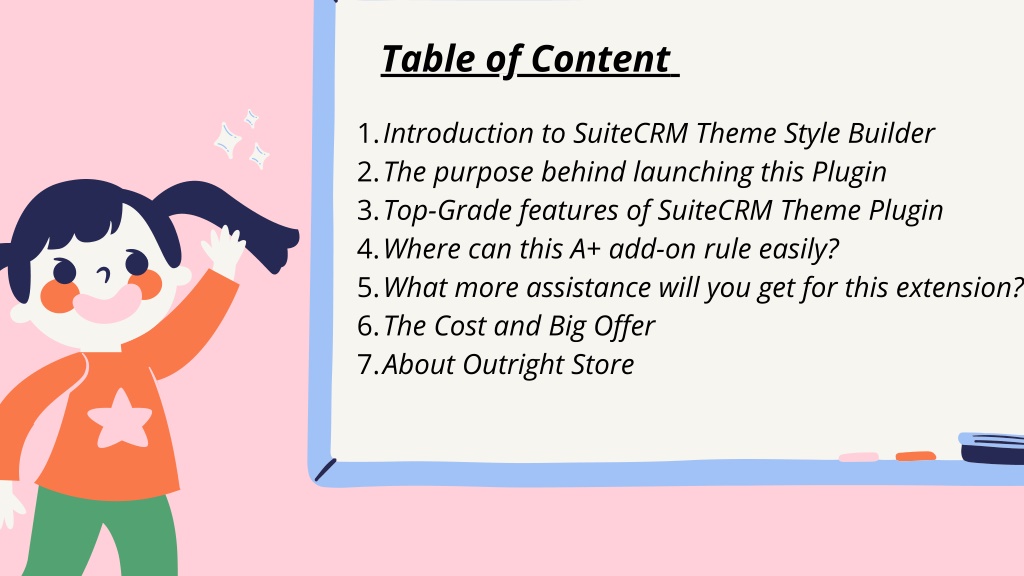 Table of Content

1. Introduction to SuiteCRM Theme Style Builder
2. The purpose behind launching this Plugin
3. Top-Grade features of SuiteCRM Theme Plugin
4. Where can this A+ add-on rule easily?
5. What more assistance will you get for this extension?
6. The Cost and Big Offer
7. About Outright Store